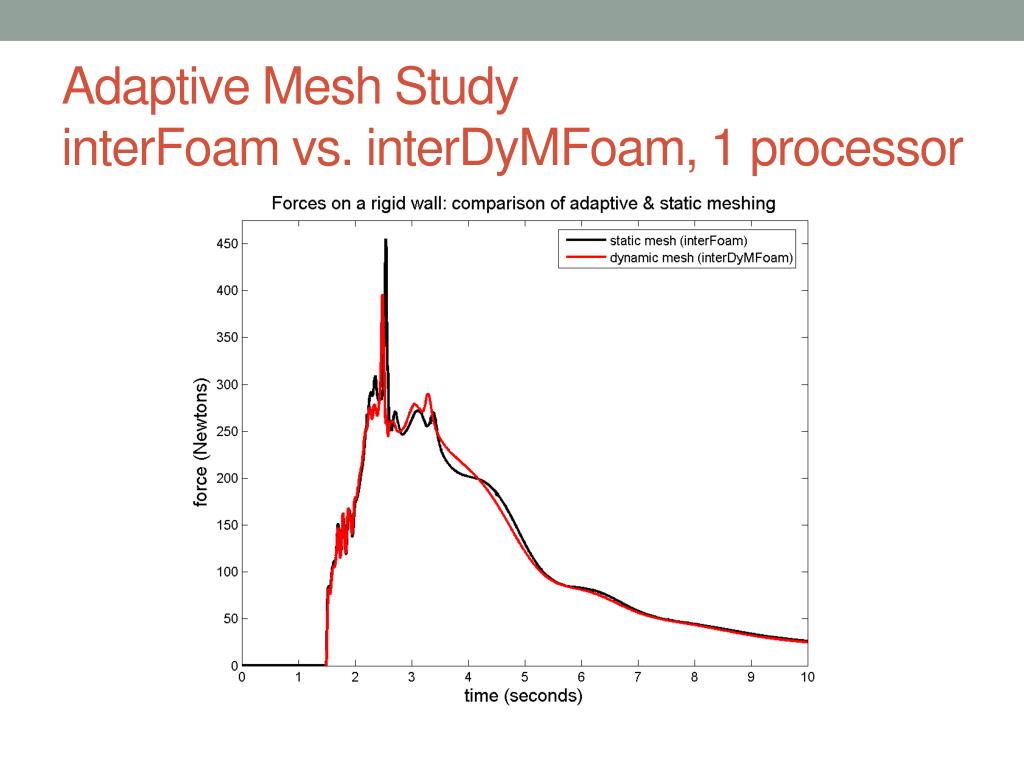 Adaptive Mesh Study
interFoam vs. interDyMFoam, 1 processor

Forces on a rigid wall: comparison of adaptive & static meshing

static mesh (interFoam)
dynamic mesh (interDyMFoam)

force (Newtons)

450
400
350
300
250
200
150
100
50
0

0 1 2 3 4 5 6 7 8 9 10

time (seconds)